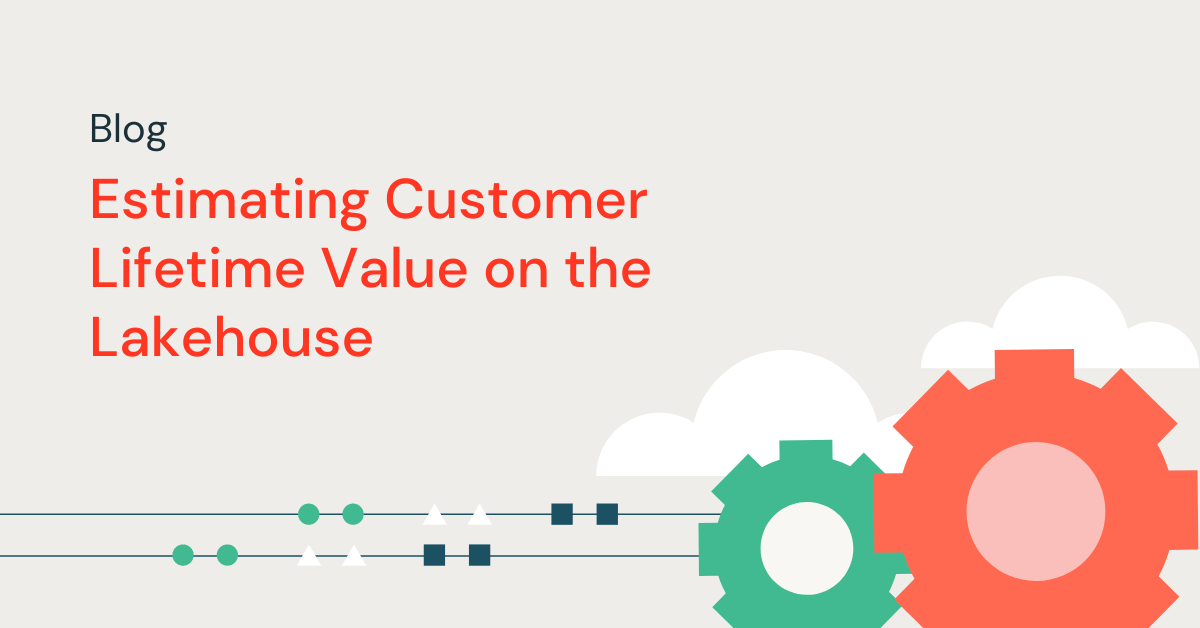 Blog

Estimating Customer Lifetime Value on the Lakehouse